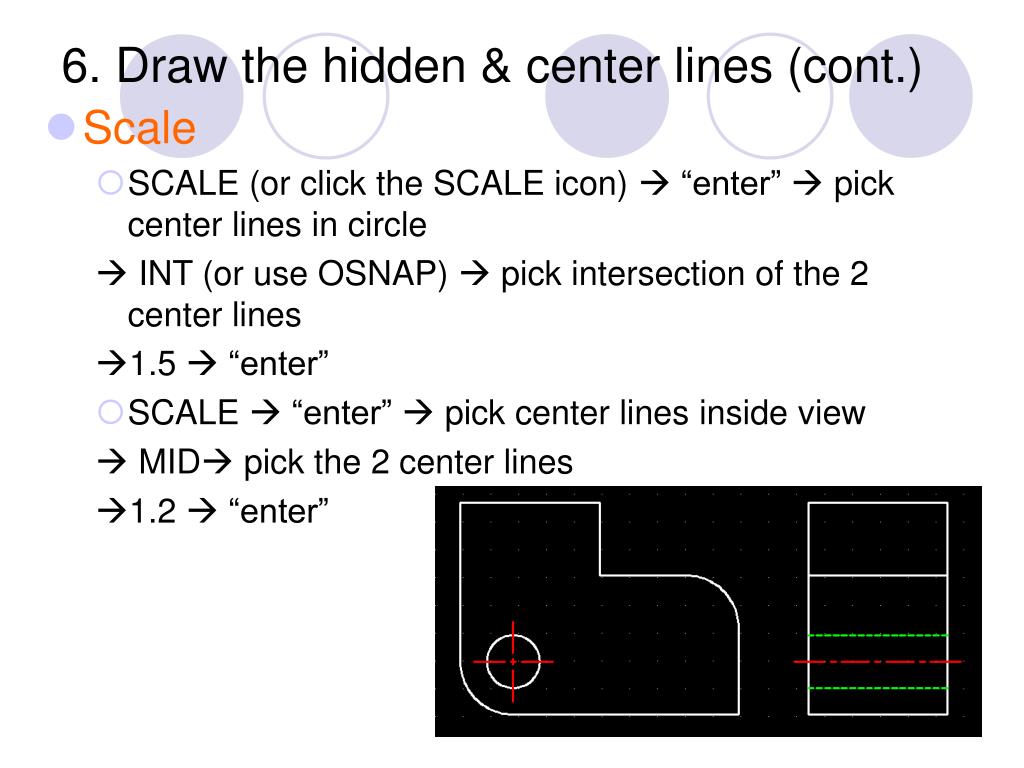 6. Draw the hidden & center lines (cont.)

Scale

SCALE (or click the SCALE icon) → “enter” → pick center lines in circle

→ INT (or use OSNAP) → pick intersection of the 2 center lines

→1.5 → “enter”

SCALE → “enter” → pick center lines inside view

→ MID→ pick the 2 center lines

→1.2 → “enter”